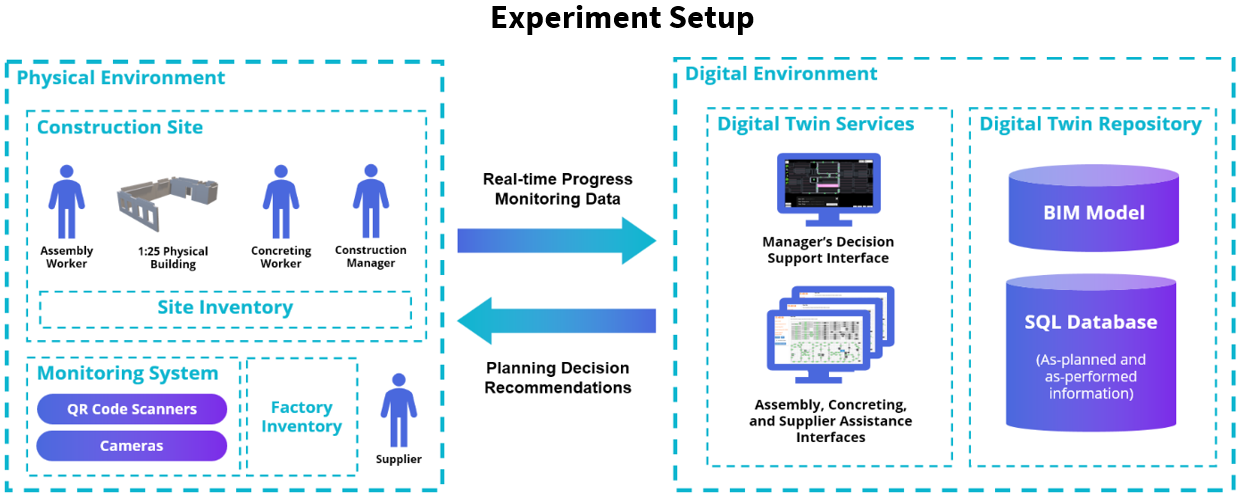 Experiment Setup

Physical Environment

Construction Site

Assembly Worker

1:25 Physical Building

Concreting Worker

Construction Manager

Site Inventory

Monitoring System

QR Code Scanners

Cameras

Factory Inventory

Supplier

Real-time Progress Monitoring Data

Planning Decision Recommendations

Digital Environment

Digital Twin Services

Manager's Decision Support Interface

Assembly, Concreting, and Supplier Assistance Interfaces

Digital Twin Repository

BIM Model

SQL Database

(As-planned and as-performed information)